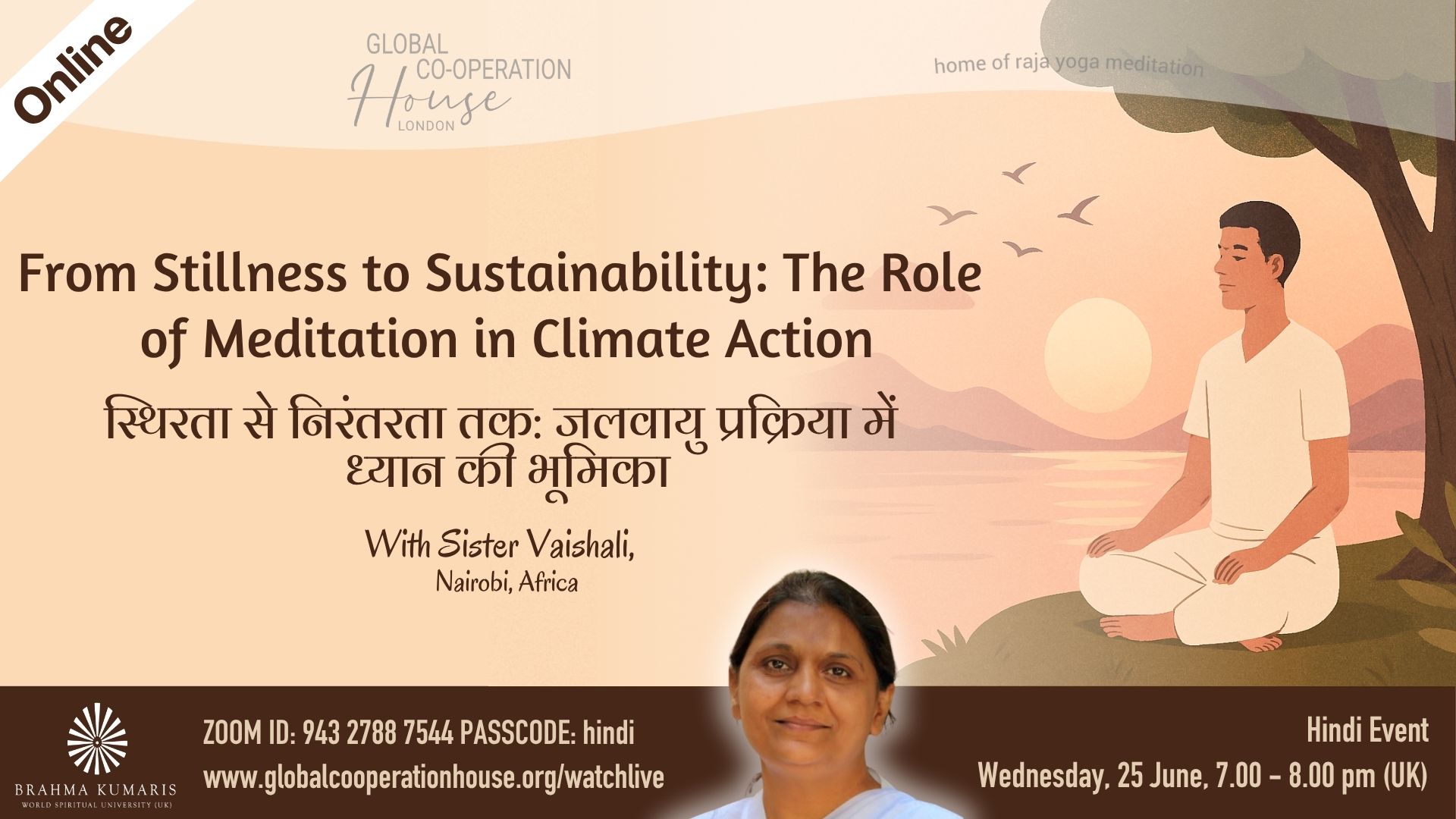 Online

GLOBAL CO-OPERATION House LONDON

home of raja yoga meditation

From Stillness to Sustainability: The Role of Meditation in Climate Action

स्थिरता से निरंतरता तक: जलवायु प्रक्रिया में ध्यान की भूमिका

With Sister Vaishali,
Nairobi, Africa

BRAHMA KUMARIS
WORLD SPIRITUAL UNIVERSITY (UK)

ZOOM ID: 943 2788 7544 PASSCODE: hindi
www.globalcooperationhouse.org/watchlive

Hindi Event
Wednesday, 25 June, 7.00 - 8.00 pm (UK)